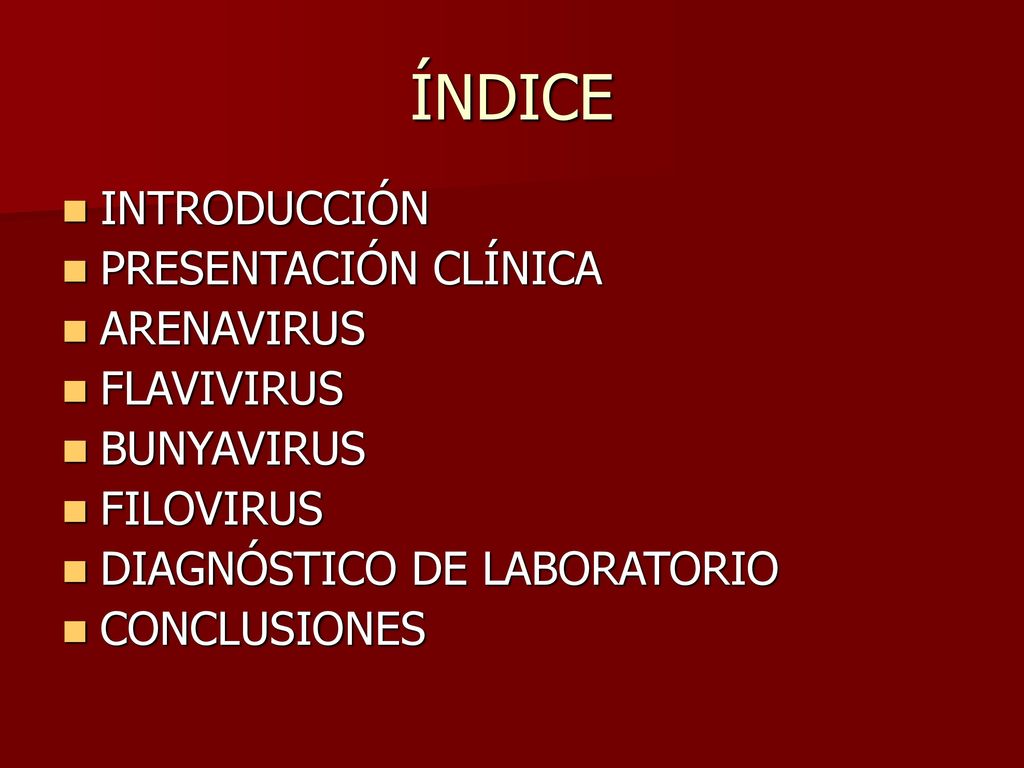 ÍNDICE

- INTRODUCCIÓN
- PRESENTACIÓN CLÍNICA
- ARENAVIRUS
- FLAVIVIRUS
- BUNYAVIRUS
- FILOVIRUS
- DIAGNÓSTICO DE LABORATORIO
- CONCLUSIONES